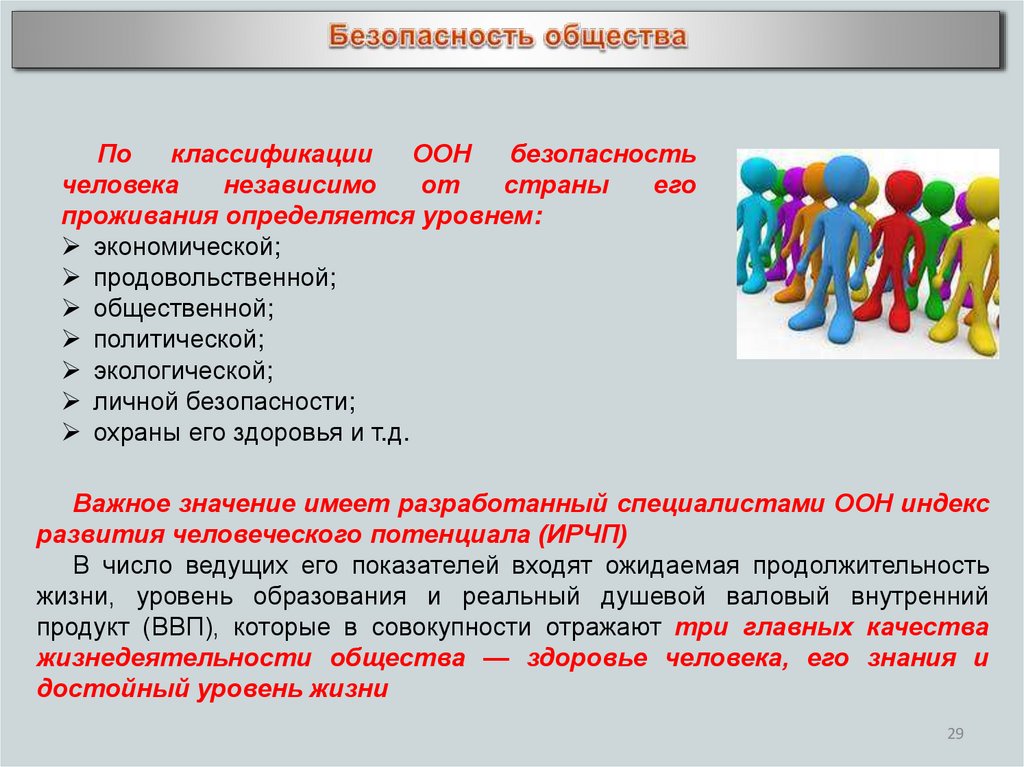 Безопасность общества

По классификации ООН безопасность человека независимо от страны его проживания определяется уровнем:
➢ экономической;
➢ продовольственной;
➢ общественной;
➢ политической;
➢ экологической;
➢ личной безопасности;
➢ охраны его здоровья и т.д.

Важное значение имеет разработанный специалистами ООН индекс развития человеческого потенциала (ИРЧП)

В число ведущих его показателей входят ожидаемая продолжительность жизни, уровень образования и реальный душевой валовый внутренний продукт (ВВП), которые в совокупности отражают три главных качества жизнедеятельности общества — здоровье человека, его знания и достойный уровень жизни

29